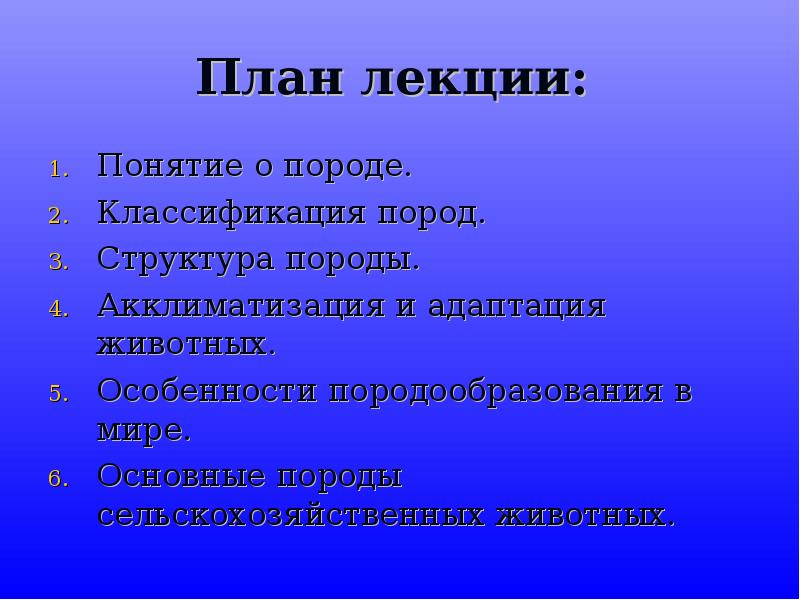 План лекции:

1. Понятие о породе.
2. Классификация пород.
3. Структура породы.
4. Акклиматизация и адаптация животных.
5. Особенности породообразования в мире.
6. Основные породы сельскохозяйственных животных.